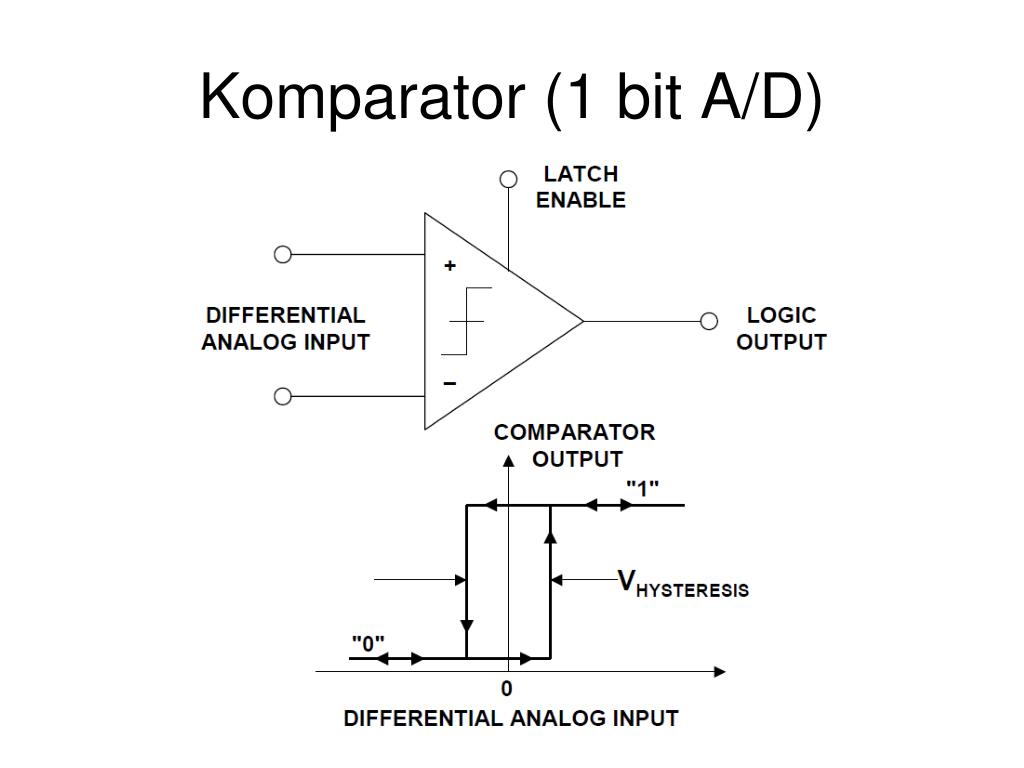 Komparator (1 bit A/D)

LATCH ENABLE

+

−

DIFFERENTIAL ANALOG INPUT

LOGIC OUTPUT

COMPARATOR OUTPUT

"1"

$V_{HYSTERESIS}$

"0"

0

DIFFERENTIAL ANALOG INPUT